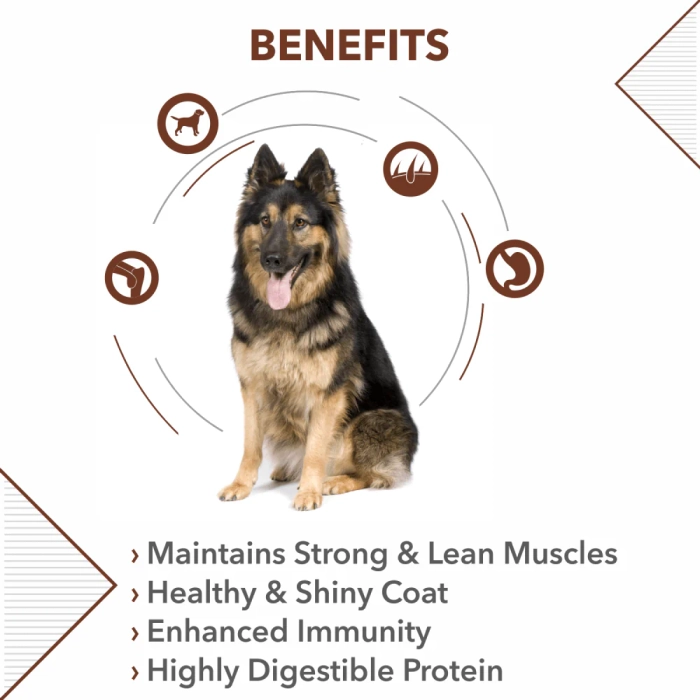 BENEFITS

› Maintains Strong & Lean Muscles
› Healthy & Shiny Coat
› Enhanced Immunity
› Highly Digestible Protein